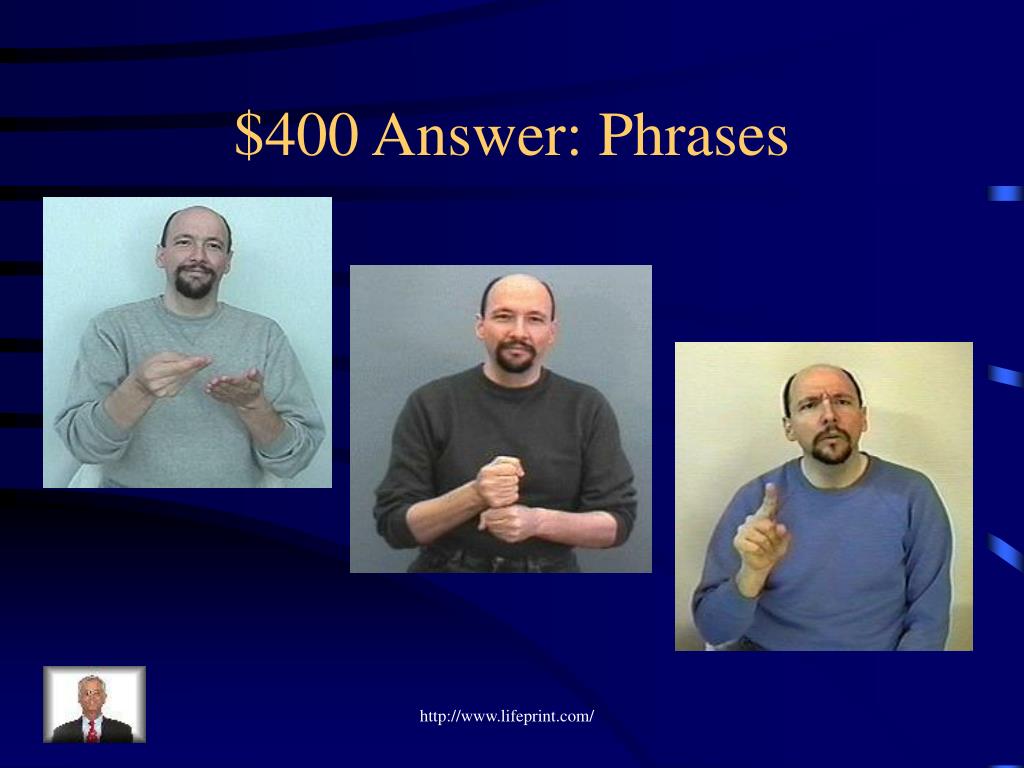 \$400 Answer: Phrases

http://www.lifeprint.com/